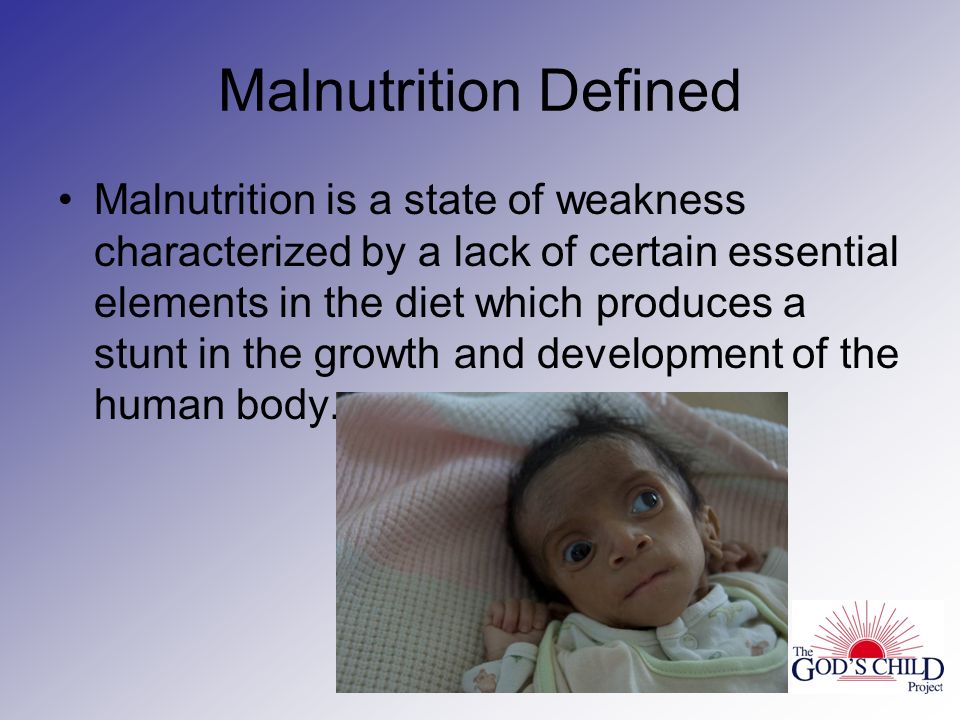 Malnutrition Defined

• Malnutrition is a state of weakness characterized by a lack of certain essential elements in the diet which produces a stunt in the growth and development of the human body.

The GOD'S CHILD Project